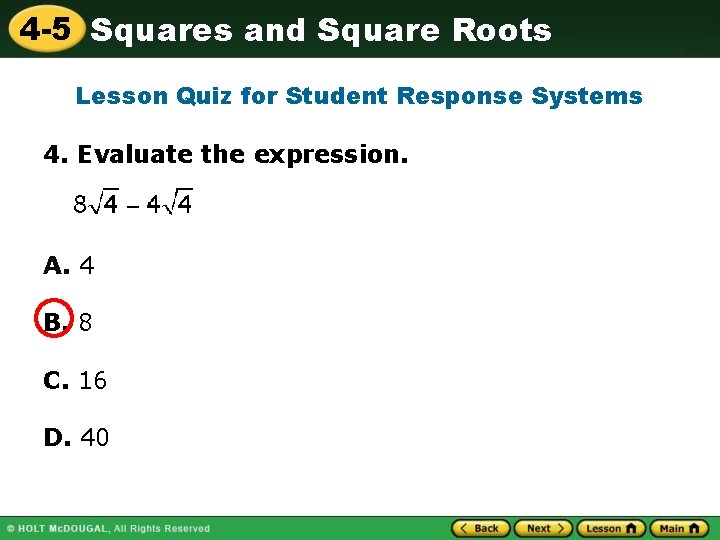 4-5 Squares and Square Roots

Lesson Quiz for Student Response Systems

4. Evaluate the expression.

$8\sqrt{4} - 4\sqrt{4}$

A. 4

B. 8

C. 16

D. 40

© HOLT McDOUGAL, All Rights Reserved

Back Next Lesson Main